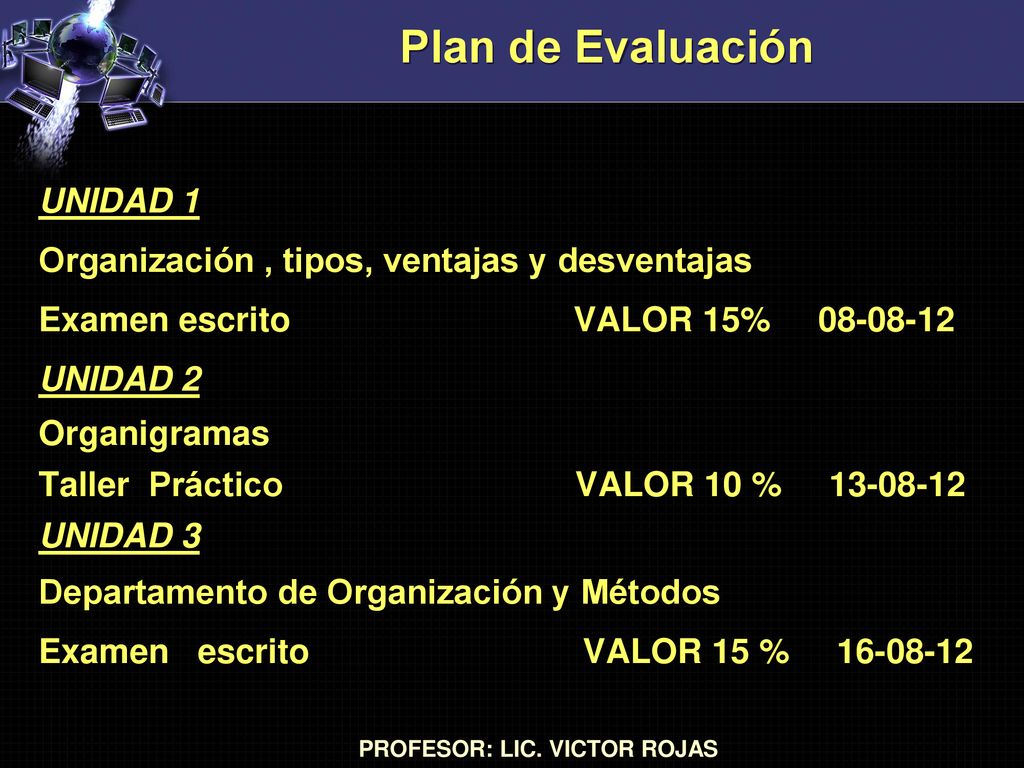 Plan de Evaluación

UNIDAD 1

Organización , tipos, ventajas y desventajas

Examen escrito VALOR 15% 08-08-12

UNIDAD 2

Organigramas

Taller Práctico VALOR 10 % 13-08-12

UNIDAD 3

Departamento de Organización y Métodos

Examen escrito VALOR 15 % 16-08-12

PROFESOR: LIC. VICTOR ROJAS